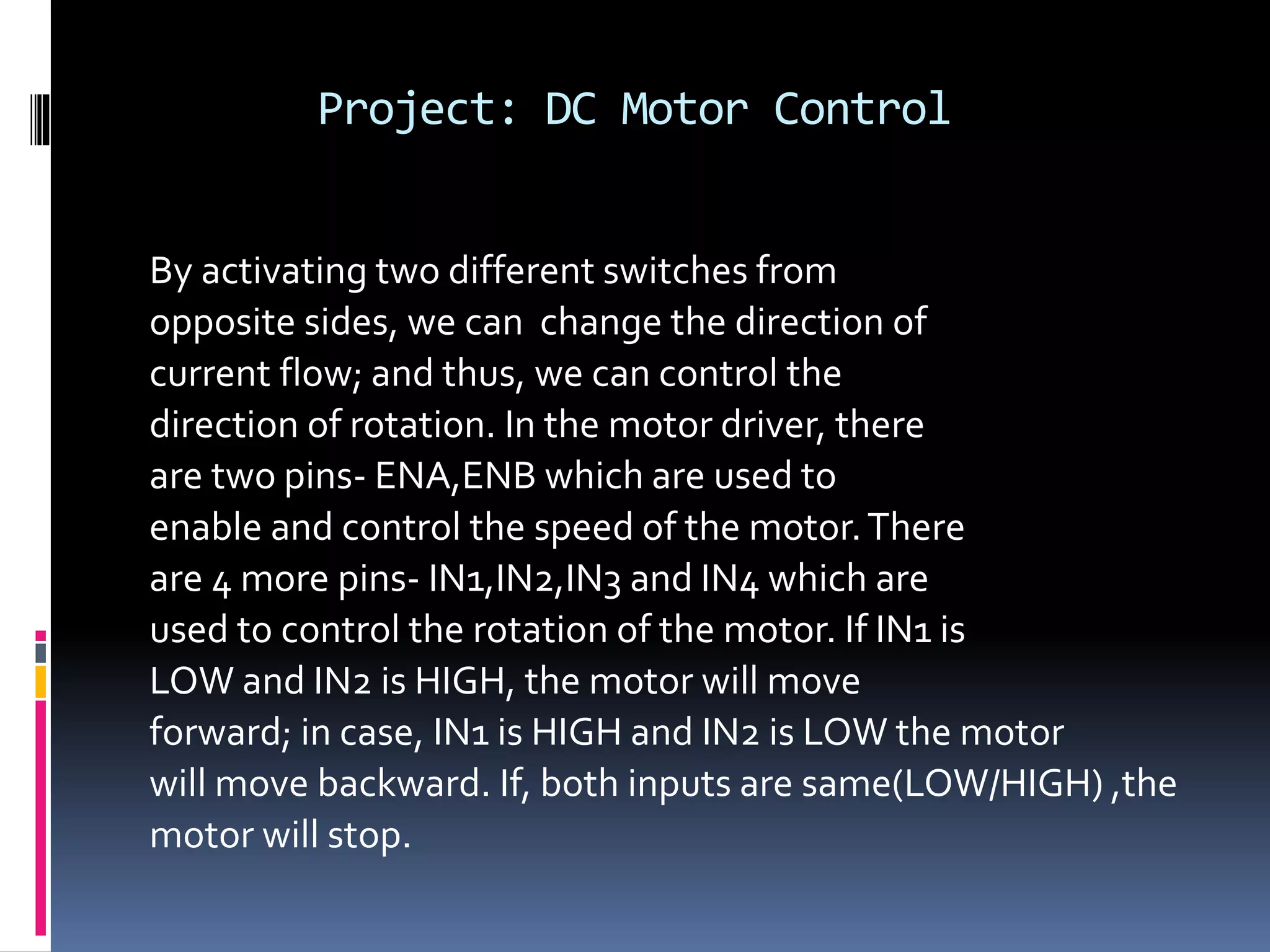 Project: DC Motor Control

By activating two different switches from opposite sides, we can  change the direction of current flow; and thus, we can control the direction of rotation. In the motor driver, there are two pins- ENA,ENB which are used to enable and control the speed of the motor. There are 4 more pins- IN1,IN2,IN3 and IN4 which are used to control the rotation of the motor. If IN1 is LOW and IN2 is HIGH, the motor will move forward; in case, IN1 is HIGH and IN2 is LOW the motor will move backward. If, both inputs are same(LOW/HIGH) ,the motor will stop.